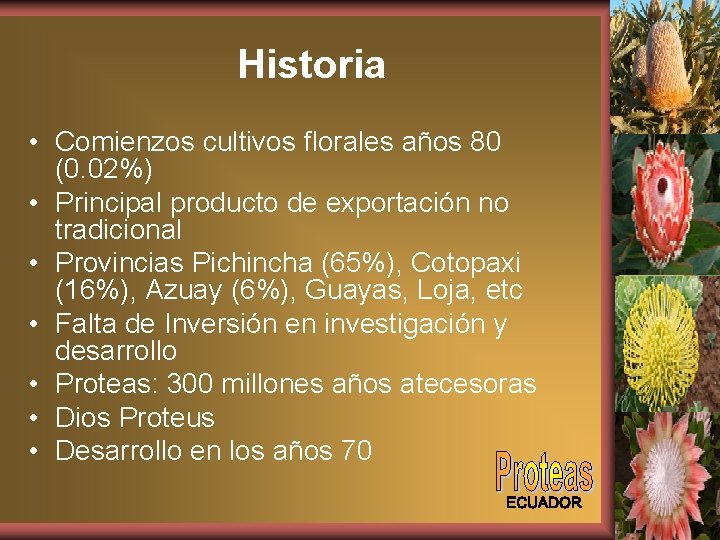 Historia

• Comienzos cultivos florales años 80 (0.02%)
• Principal producto de exportación no tradicional
• Provincias Pichincha (65%), Cotopaxi (16%), Azuay (6%), Guayas, Loja, etc
• Falta de Inversión en investigación y desarrollo
• Proteas: 300 millones años atecesoras
• Dios Proteus
• Desarrollo en los años 70

Proteas
ECUADOR